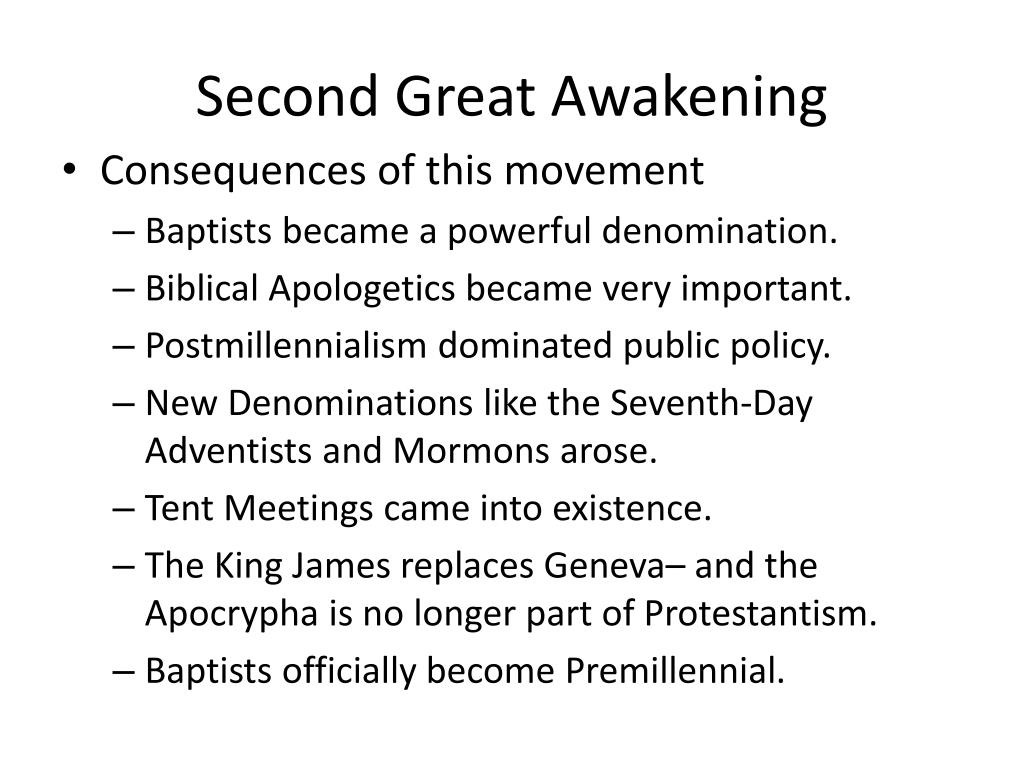 Second Great Awakening

• Consequences of this movement
  – Baptists became a powerful denomination.
  – Biblical Apologetics became very important.
  – Postmillennialism dominated public policy.
  – New Denominations like the Seventh-Day Adventists and Mormons arose.
  – Tent Meetings came into existence.
  – The King James replaces Geneva– and the Apocrypha is no longer part of Protestantism.
  – Baptists officially become Premillennial.